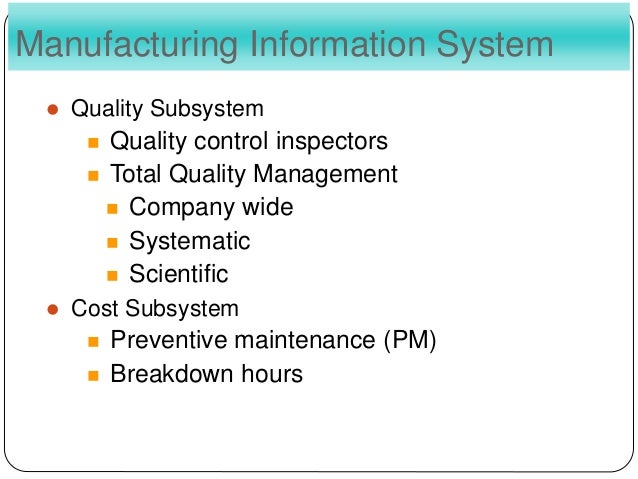 Manufacturing Information System

- Quality Subsystem
  - Quality control inspectors
  - Total Quality Management
    - Company wide
    - Systematic
    - Scientific
- Cost Subsystem
  - Preventive maintenance (PM)
  - Breakdown hours